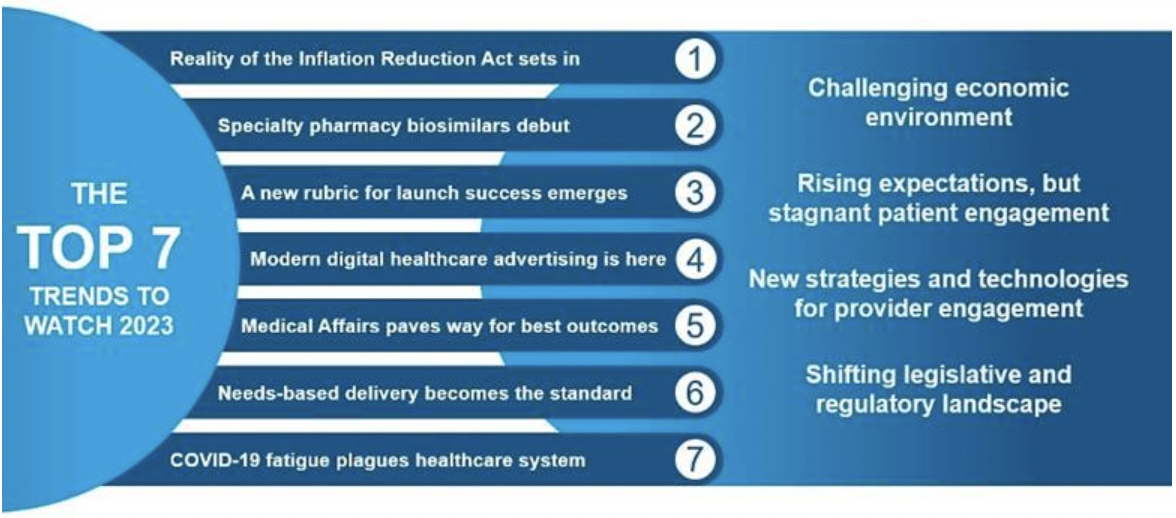 THE
TOP 7
TRENDS TO WATCH 2023

Reality of the Inflation Reduction Act sets in 1

Specialty pharmacy biosimilars debut 2

A new rubric for launch success emerges 3

Modern digital healthcare advertising is here 4

Medical Affairs paves way for best outcomes 5

Needs-based delivery becomes the standard 6

COVID-19 fatigue plagues healthcare system 7

Challenging economic environment

Rising expectations, but stagnant patient engagement

New strategies and technologies for provider engagement

Shifting legislative and regulatory landscape